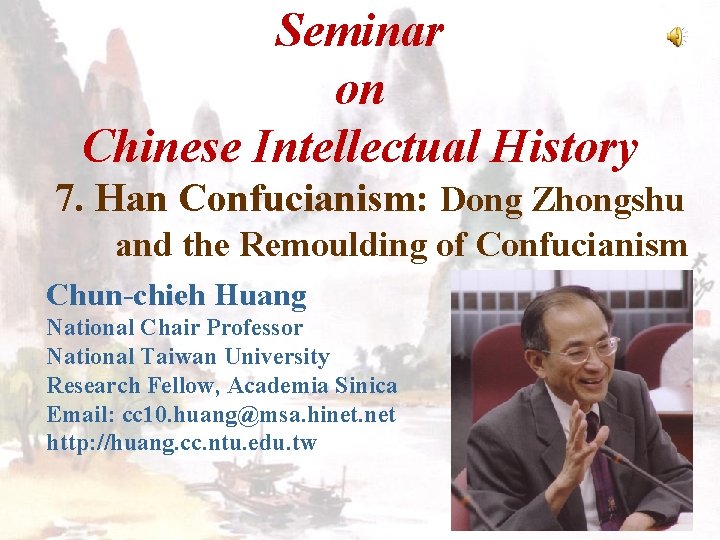 Seminar
on
Chinese Intellectual History

7. Han Confucianism: Dong Zhongshu and the Remoulding of Confucianism

Chun-chieh Huang
National Chair Professor
National Taiwan University
Research Fellow, Academia Sinica
Email: cc10.huang@msa.hinet.net
http://huang.cc.ntu.edu.tw